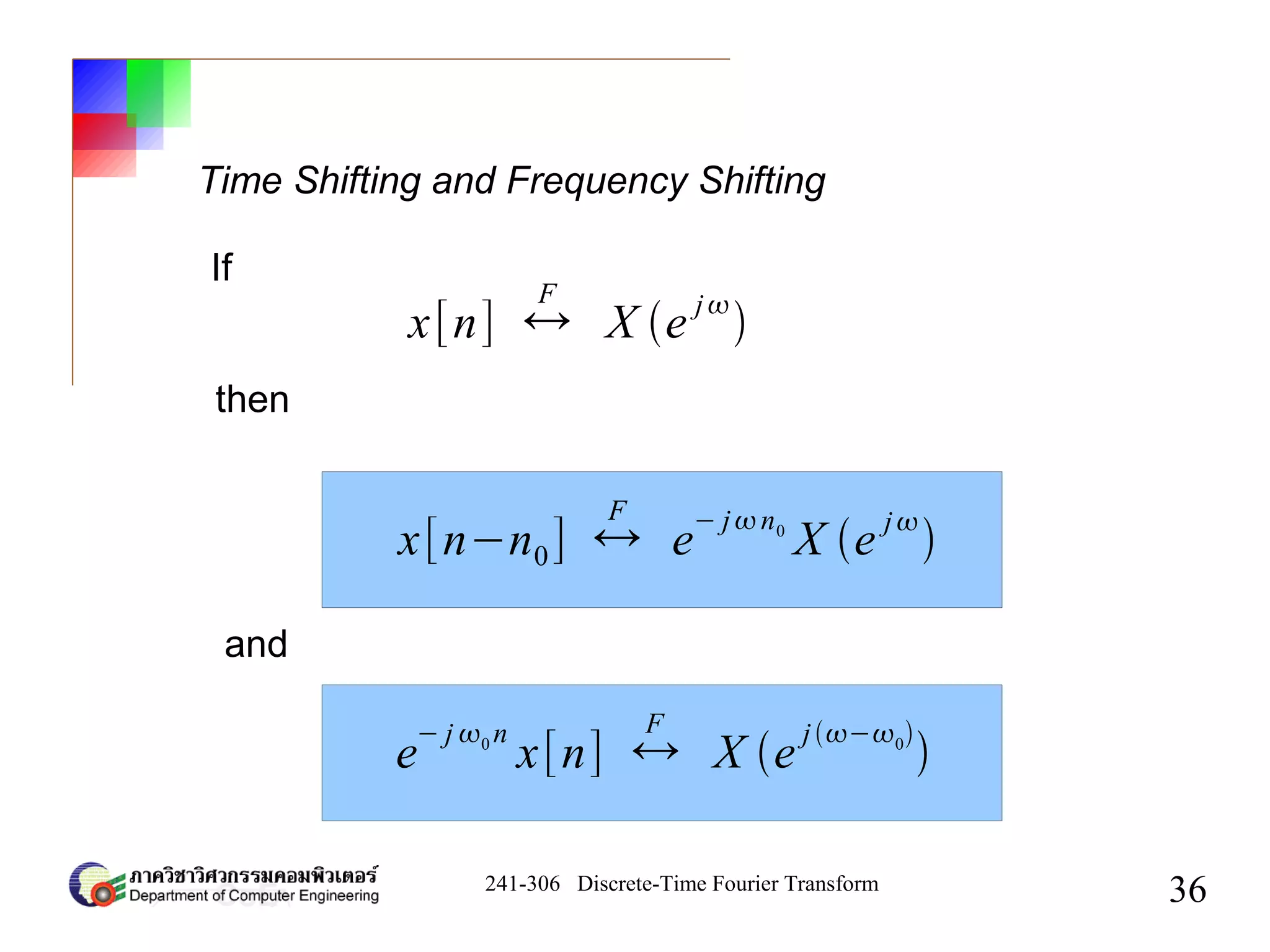 Time Shifting and Frequency Shifting

If

$x[n] \overset{F}{\leftrightarrow} X(e^{j\omega})$

then

$x[n-n_0] \overset{F}{\leftrightarrow} e^{-j\omega n_0} X(e^{j\omega})$

and

$e^{-j\omega_0 n} x[n] \overset{F}{\leftrightarrow} X(e^{j(\omega-\omega_0)})$

ภาควิชาวิศวกรรมคอมพิวเตอร์
Department of Computer Engineering

241-306 Discrete-Time Fourier Transform

36